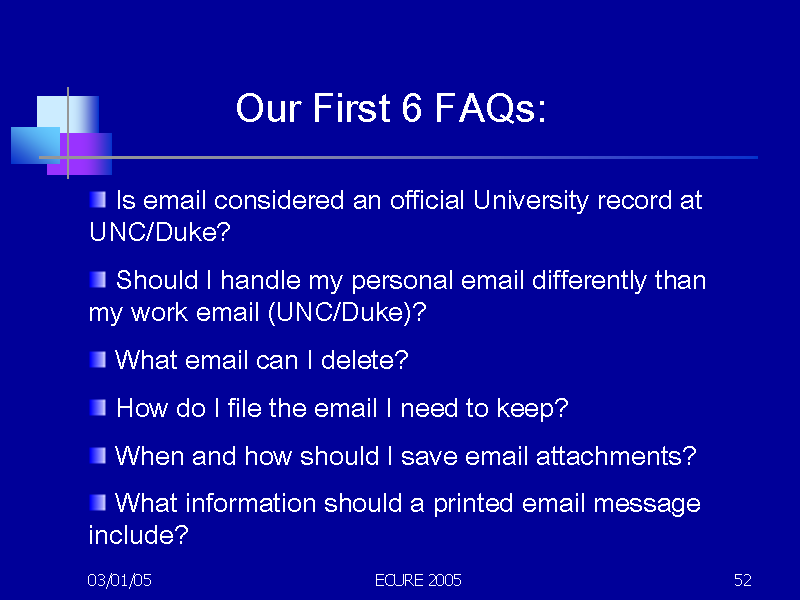 Our First 6 FAQs:

Is email considered an official University record at UNC/Duke?

Should I handle my personal email differently than my work email (UNC/Duke)?

What email can I delete?

How do I file the email I need to keep?

When and how should I save email attachments?

What information should a printed email message include?

03/01/05

ECURE 2005

52